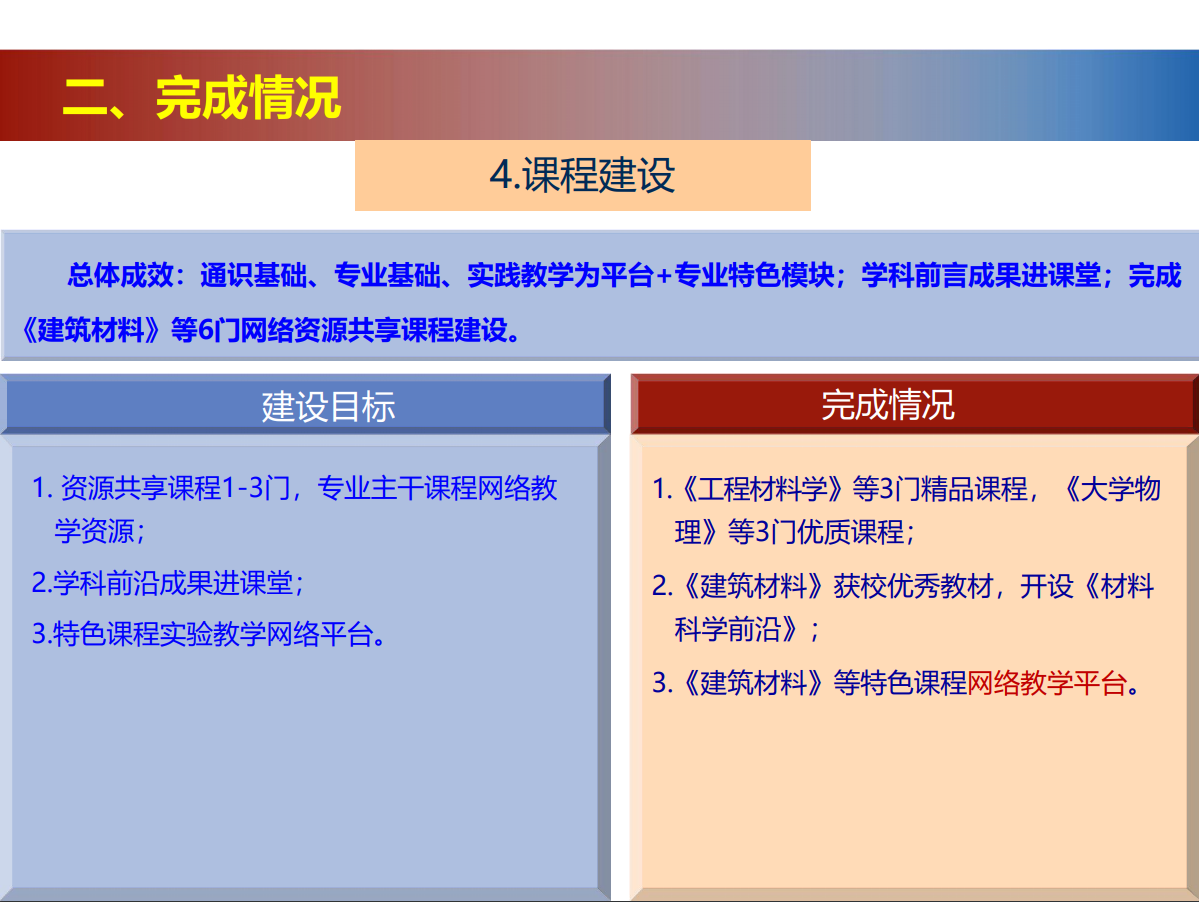 二、完成情况

4.课程建设

总体成效：通识基础、专业基础、实践教学为平台+专业特色模块；学科前言成果进课堂；完成《建筑材料》等6门网络资源共享课程建设。

建设目标

1. 资源共享课程1-3门，专业主干课程网络教学资源；

2.学科前沿成果进课堂；

3.特色课程实验教学网络平台。

完成情况

1.《工程材料学》等3门精品课程，《大学物理》等3门优质课程；

2.《建筑材料》获校优秀教材，开设《材料科学前沿》；

3.《建筑材料》等特色课程网络教学平台。